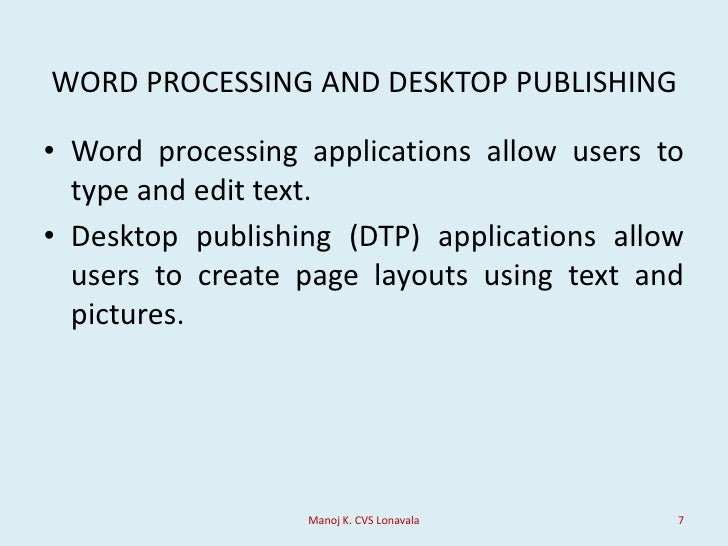 WORD PROCESSING AND DESKTOP PUBLISHING

• Word processing applications allow users to type and edit text.

• Desktop publishing (DTP) applications allow users to create page layouts using text and pictures.

Manoj K. CVS Lonavala

7